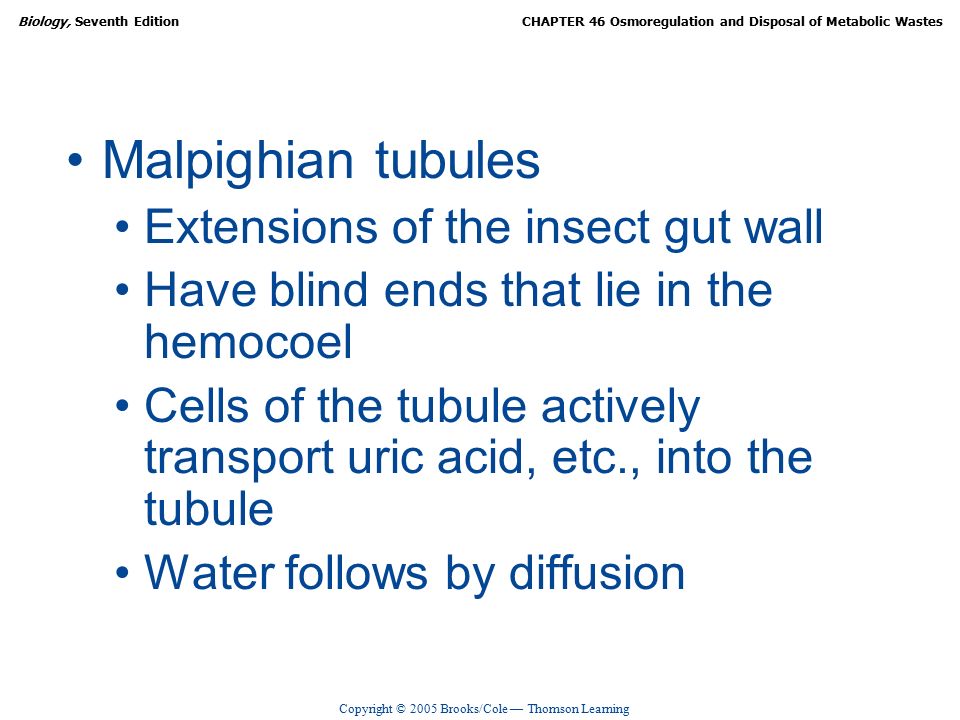 Biology, Seventh Edition

CHAPTER 46 Osmoregulation and Disposal of Metabolic Wastes

• Malpighian tubules
  • Extensions of the insect gut wall
  • Have blind ends that lie in the hemocoel
  • Cells of the tubule actively transport uric acid, etc., into the tubule
  • Water follows by diffusion

Copyright © 2005 Brooks/Cole — Thomson Learning